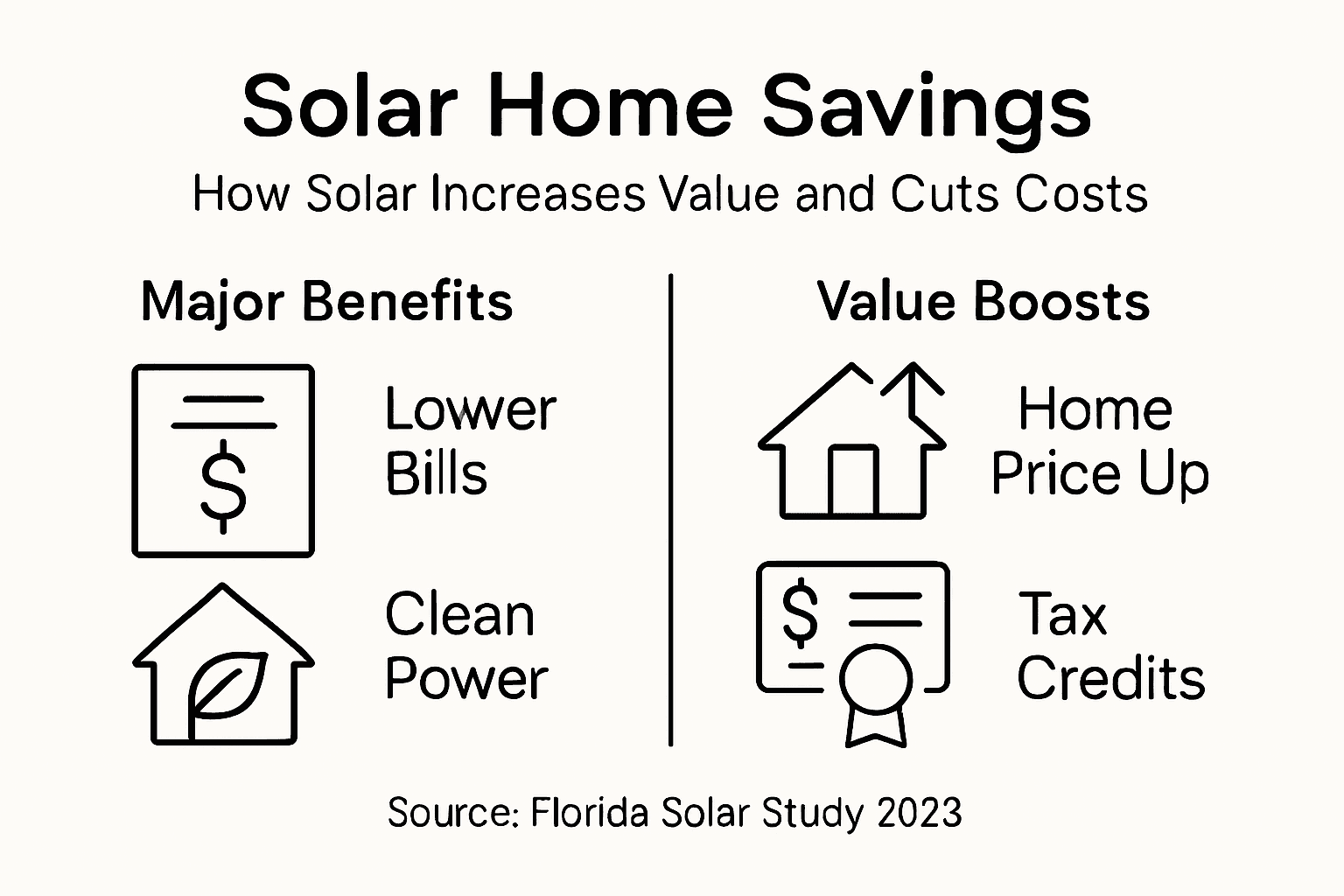 Solar Home Savings

How Solar Increases Value and Cuts Costs

Major Benefits

$

Lower Bills

Clean Power

Value Boosts

Home Price Up

$

Tax Credits

Source: Florida Solar Study 2023